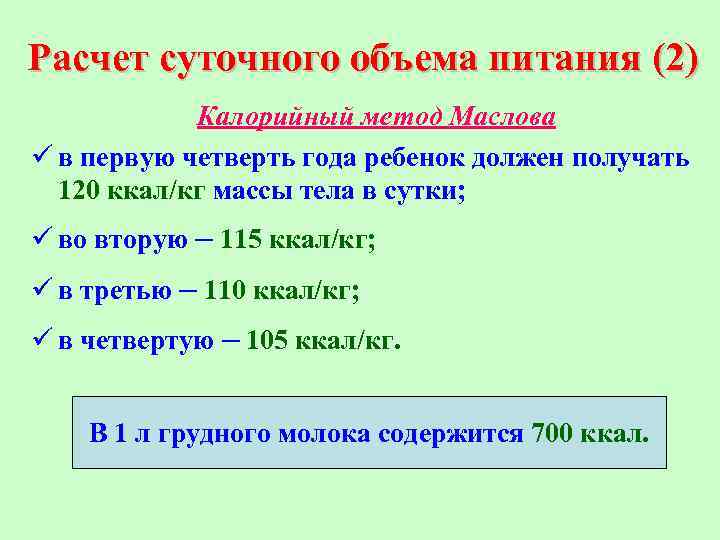 Расчет суточного объема питания (2)

Калорийный метод Маслова

✓ в первую четверть года ребенок должен получать 120 ккал/кг массы тела в сутки;

✓ во вторую – 115 ккал/кг;

✓ в третью – 110 ккал/кг;

✓ в четвертую – 105 ккал/кг.

В 1 л грудного молока содержится 700 ккал.